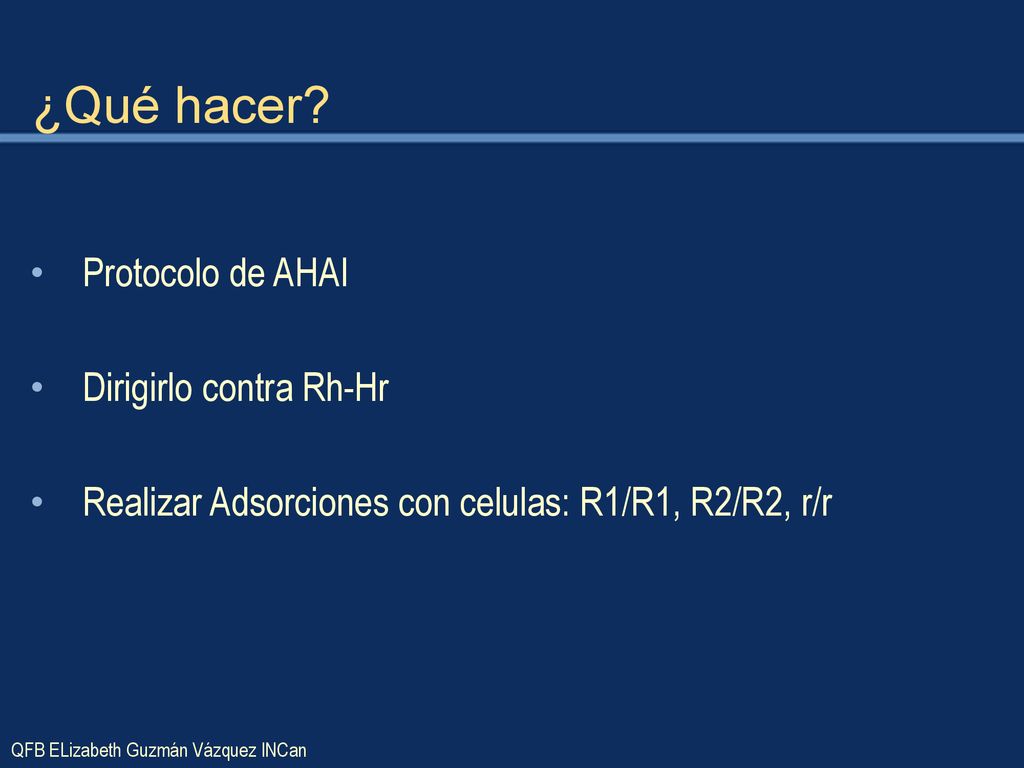 ¿Qué hacer?

• Protocolo de AHAI

• Dirigirlo contra Rh-Hr

• Realizar Adsorciones con celulas: R1/R1, R2/R2, r/r

QFB ELizabeth Guzmán Vázquez INCan